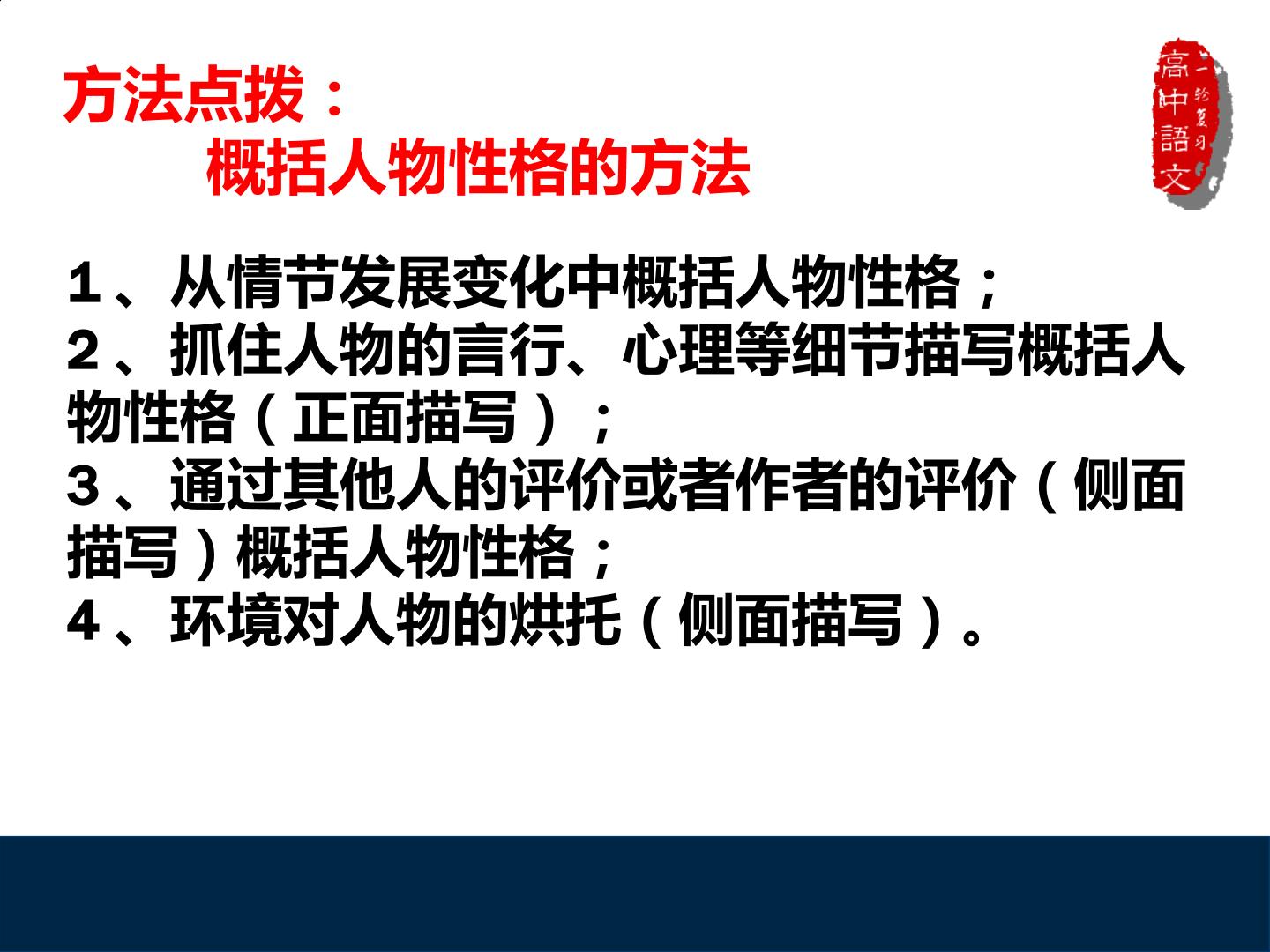 方法点拨：
概括人物性格的方法

1、从情节发展变化中概括人物性格；
2、抓住人物的言行、心理等细节描写概括人物性格（正面描写）；
3、通过其他人的评价或者作者的评价（侧面描写）概括人物性格；
4、环境对人物的烘托（侧面描写）。

高中語文
一轮复习